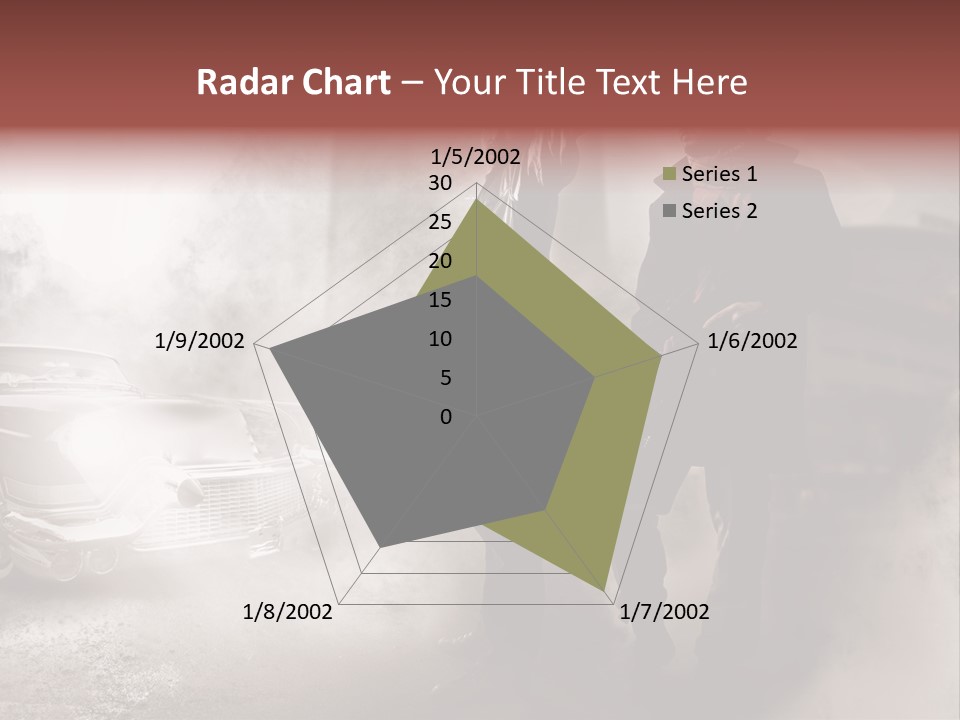 Radar Chart – Your Title Text Here

1/5/2002

30
25
20
15
10
5
0

1/6/2002

1/7/2002

1/8/2002

1/9/2002

Series 1
Series 2